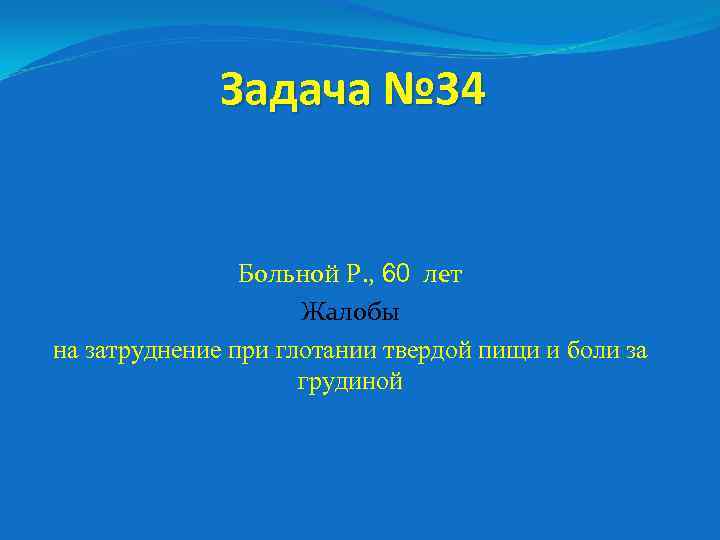 Задача №34

Больной Р., 60 лет

Жалобы

на затруднение при глотании твердой пищи и боли за грудиной